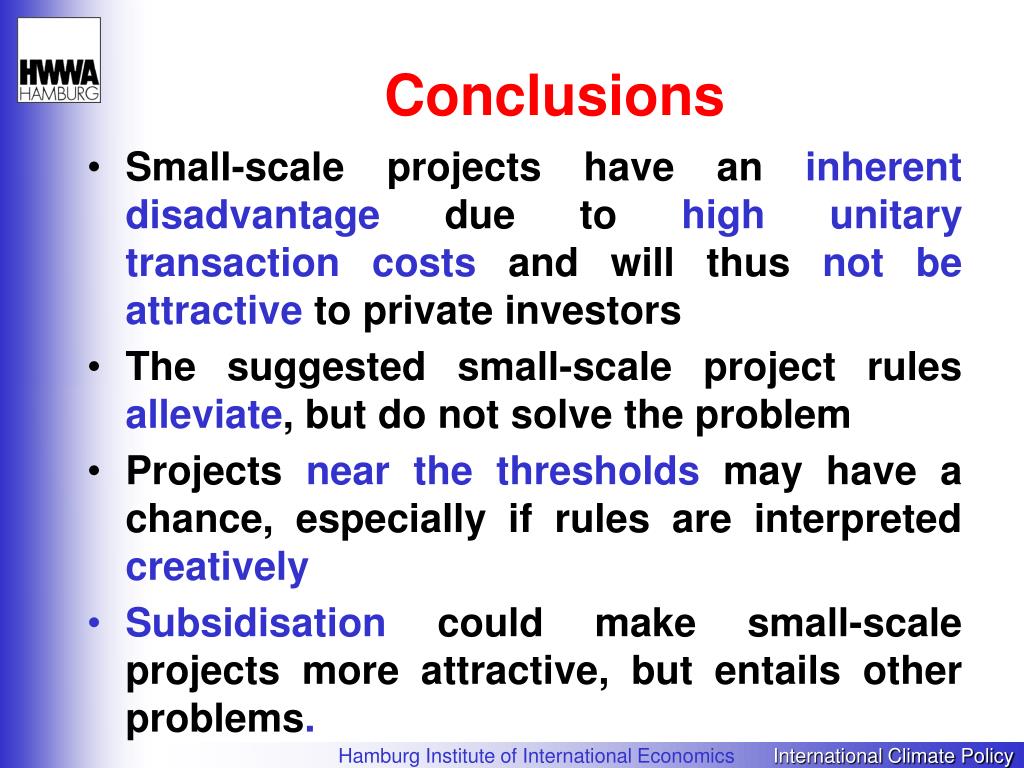 HWWA
HAMBURG

Conclusions

• Small-scale projects have an inherent disadvantage due to high unitary transaction costs and will thus not be attractive to private investors

• The suggested small-scale project rules alleviate, but do not solve the problem

• Projects near the thresholds may have a chance, especially if rules are interpreted creatively

• Subsidisation could make small-scale projects more attractive, but entails other problems.

Hamburg Institute of International Economics International Climate Policy